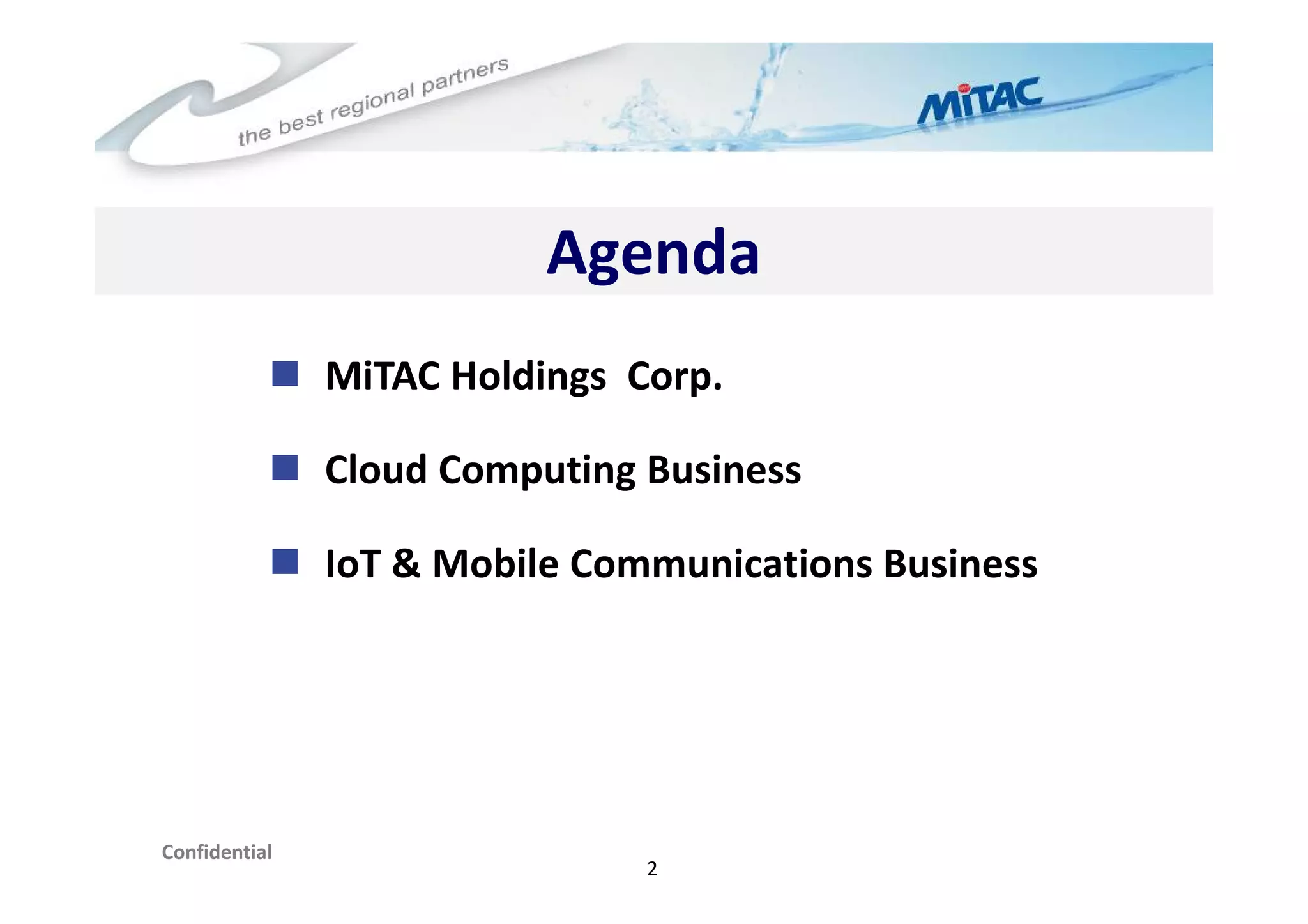 the best regional partners

MiTAC

Agenda

MiTAC Holdings Corp.

Cloud Computing Business

IoT & Mobile Communications Business

Confidential

2